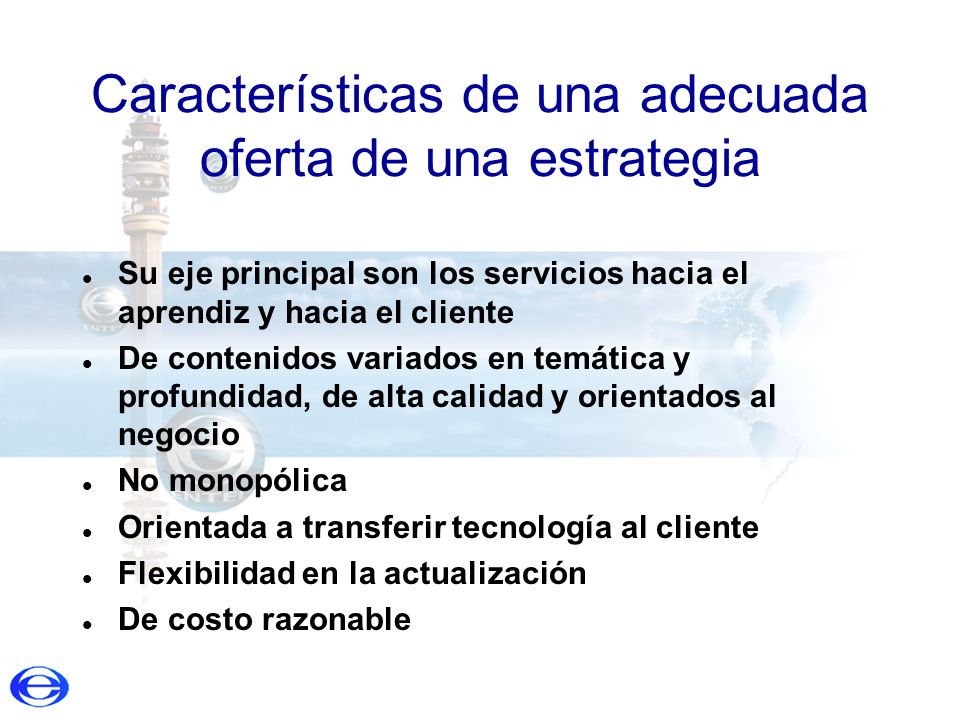 Características de una adecuada oferta de una estrategia

- Su eje principal son los servicios hacia el aprendiz y hacia el cliente
- De contenidos variados en temática y profundidad, de alta calidad y orientados al negocio
- No monopólica
- Orientada a transferir tecnología al cliente
- Flexibilidad en la actualización
- De costo razonable